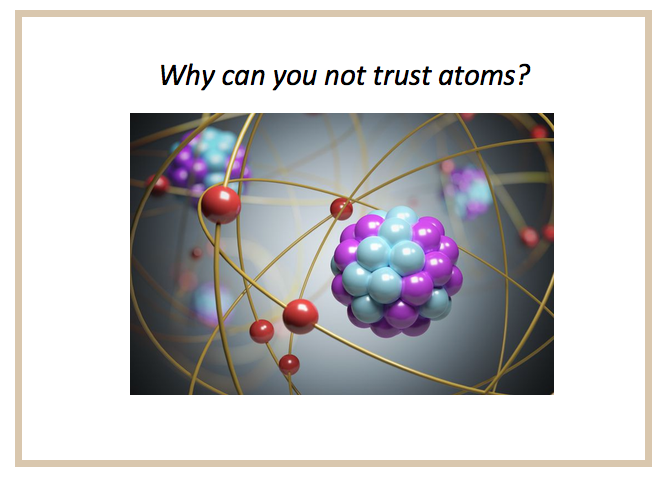 Why can you not trust atoms?